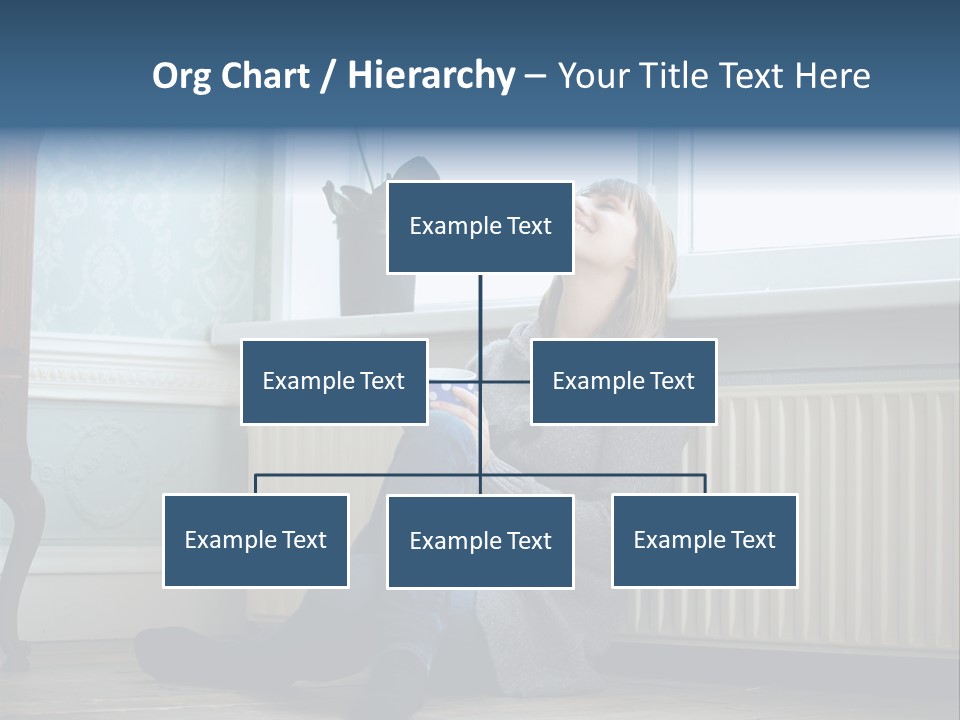 Org Chart / Hierarchy – Your Title Text Here

Example Text

Example Text

Example Text

Example Text

Example Text

Example Text